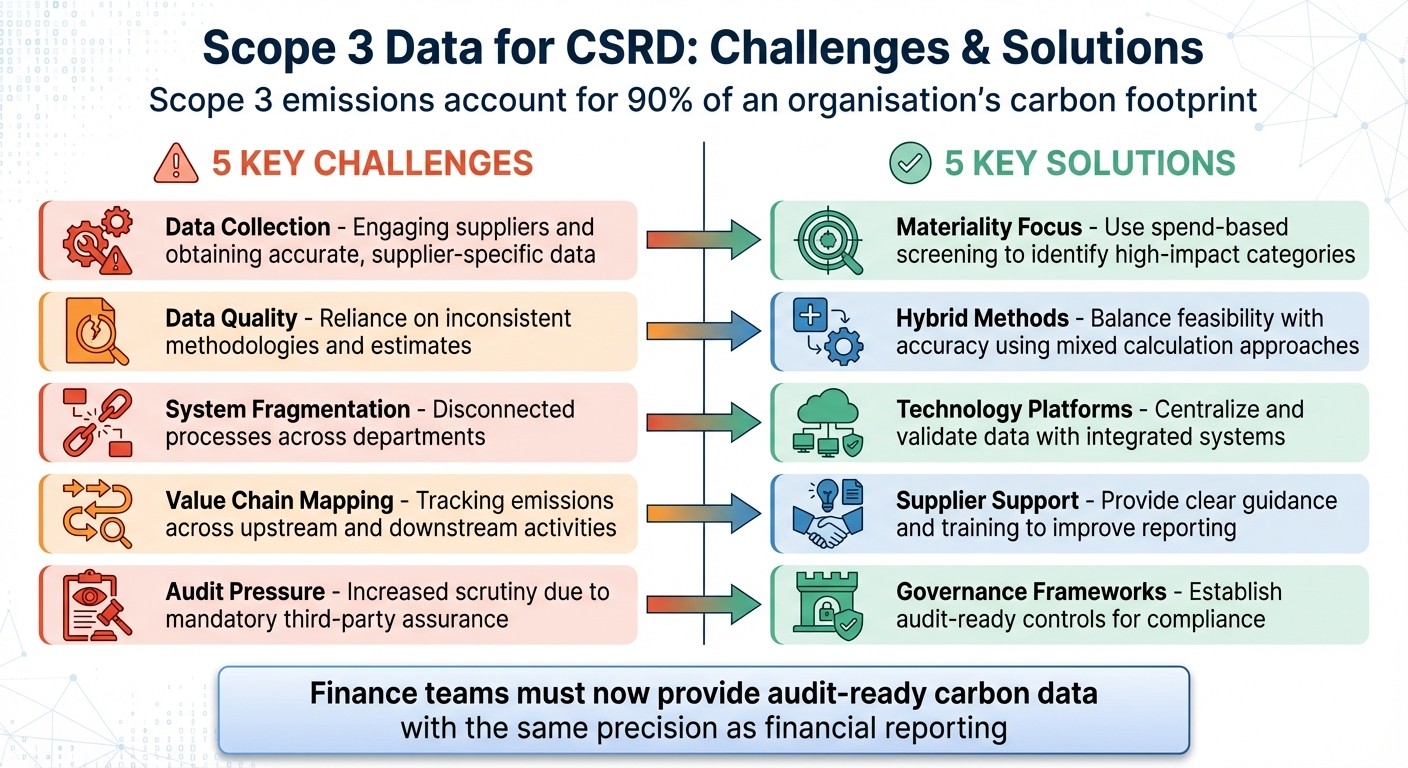 Scope 3 Data for CSRD: Challenges & Solutions

Scope 3 emissions account for 90% of an organisation's carbon footprint

5 KEY CHALLENGES

Data Collection - Engaging suppliers and obtaining accurate, supplier-specific data

Data Quality - Reliance on inconsistent methodologies and estimates

System Fragmentation - Disconnected processes across departments

Value Chain Mapping - Tracking emissions across upstream and downstream activities

Audit Pressure - Increased scrutiny due to mandatory third-party assurance

5 KEY SOLUTIONS

Materiality Focus - Use spend-based screening to identify high-impact categories

Hybrid Methods - Balance feasibility with accuracy using mixed calculation approaches

Technology Platforms - Centralize and validate data with integrated systems

Supplier Support - Provide clear guidance and training to improve reporting

Governance Frameworks - Establish audit-ready controls for compliance

Finance teams must now provide audit-ready carbon data with the same precision as financial reporting